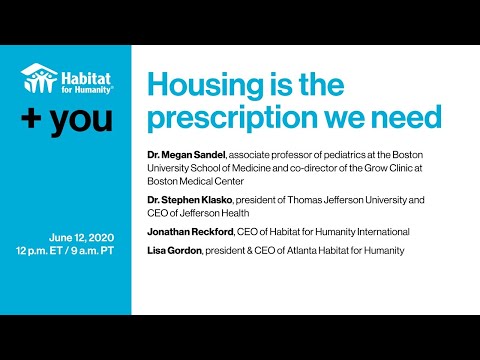 Habitat for Humanity®

+ you

June 12, 2020
12 p.m. ET / 9 a.m. PT

Housing is the prescription we need

Dr. Megan Sandel, associate professor of pediatrics at the Boston University School of Medicine and co-director of the Grow Clinic at Boston Medical Center

Dr. Stephen Klasko, president of Thomas Jefferson University and CEO of Jefferson Health

Jonathan Reckford, CEO of Habitat for Humanity International

Lisa Gordon, president & CEO of Atlanta Habitat for Humanity